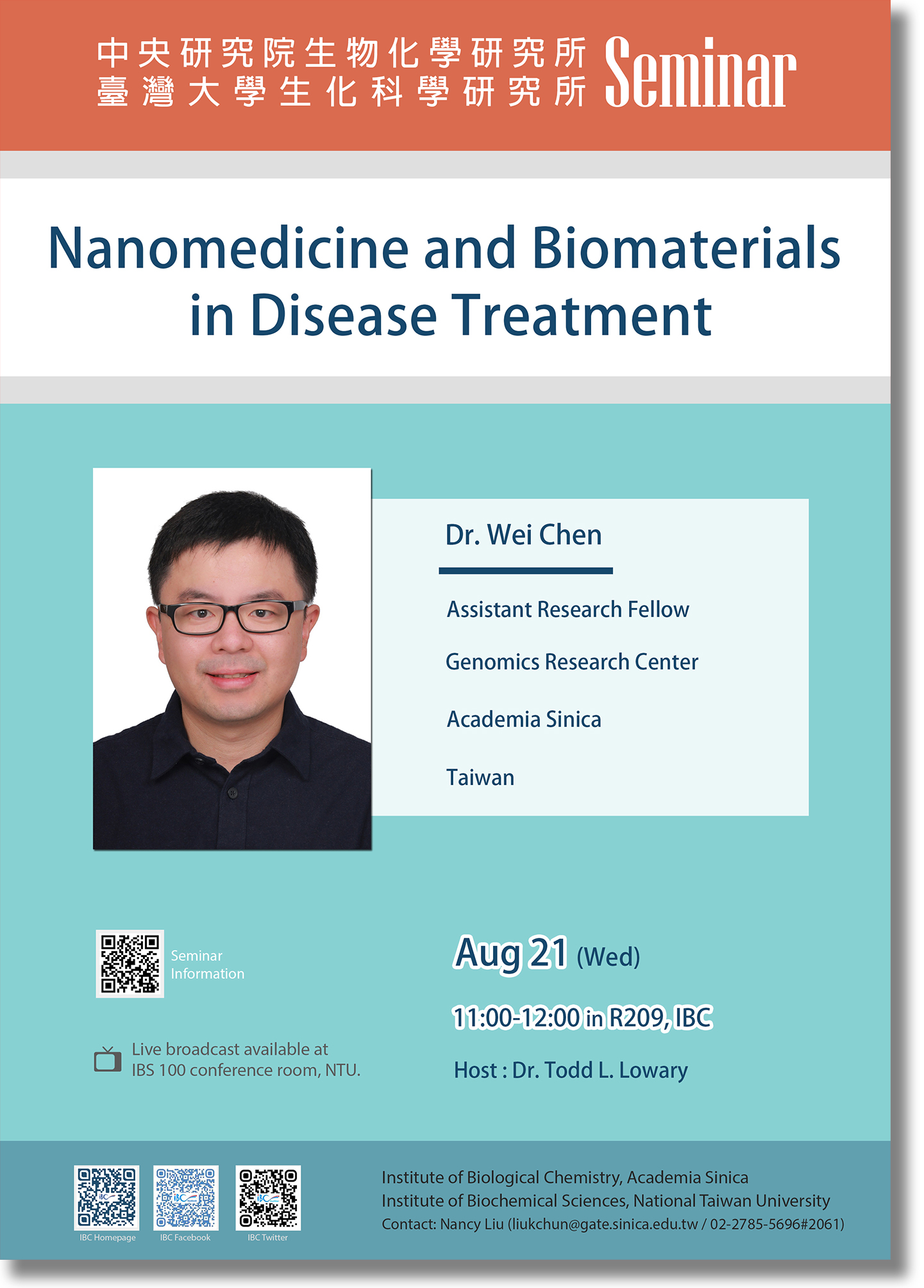 中央研究院生物化學研究所
臺灣大學生化科學研究所 Seminar

Nanomedicine and Biomaterials in Disease Treatment

Dr. Wei Chen

Assistant Research Fellow

Genomics Research Center

Academia Sinica

Taiwan

Seminar Information

Live broadcast available at IBS 100 conference room, NTU.

Aug 21 (Wed)

11:00-12:00 in R209, IBC

Host : Dr. Todd L. Lowary

IBC Homepage IBC Facebook IBC Twitter

Institute of Biological Chemistry, Academia Sinica
Institute of Biochemical Sciences, National Taiwan University
Contact: Nancy Liu (liukchun@gate.sinica.edu.tw / 02-2785-5696#2061)